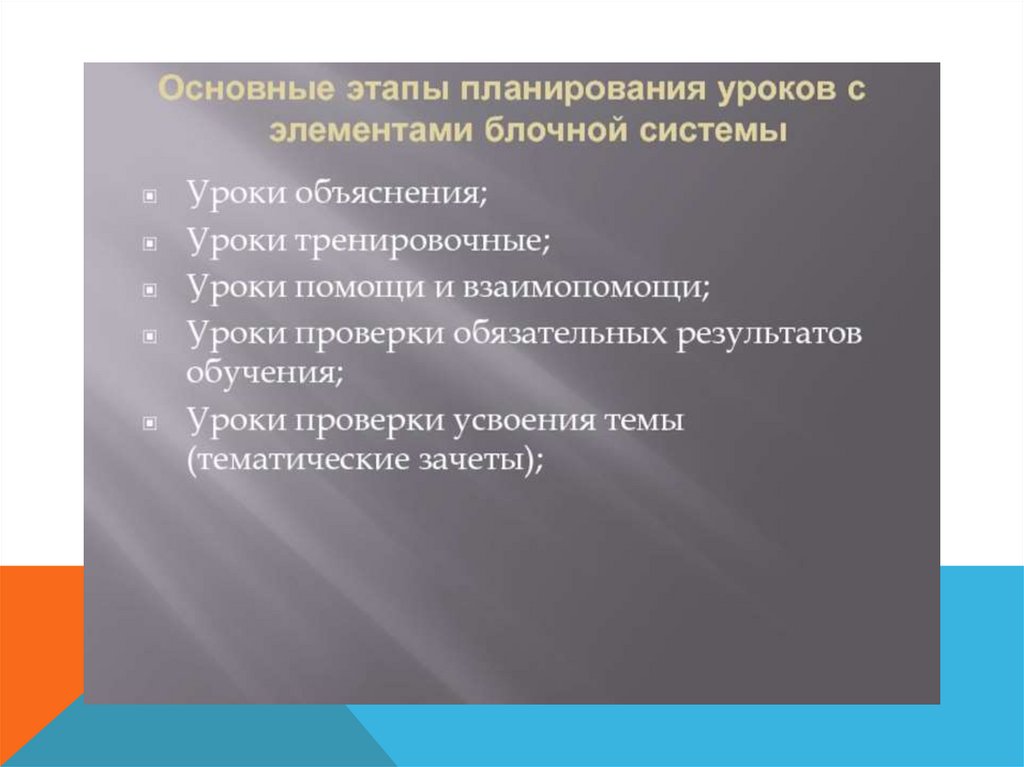 Основные этапы планирования уроков с элементами блочной системы

Уроки объяснения;
Уроки тренировочные;
Уроки помощи и взаимопомощи;
Уроки проверки обязательных результатов обучения;
Уроки проверки усвоения темы (тематические зачеты);